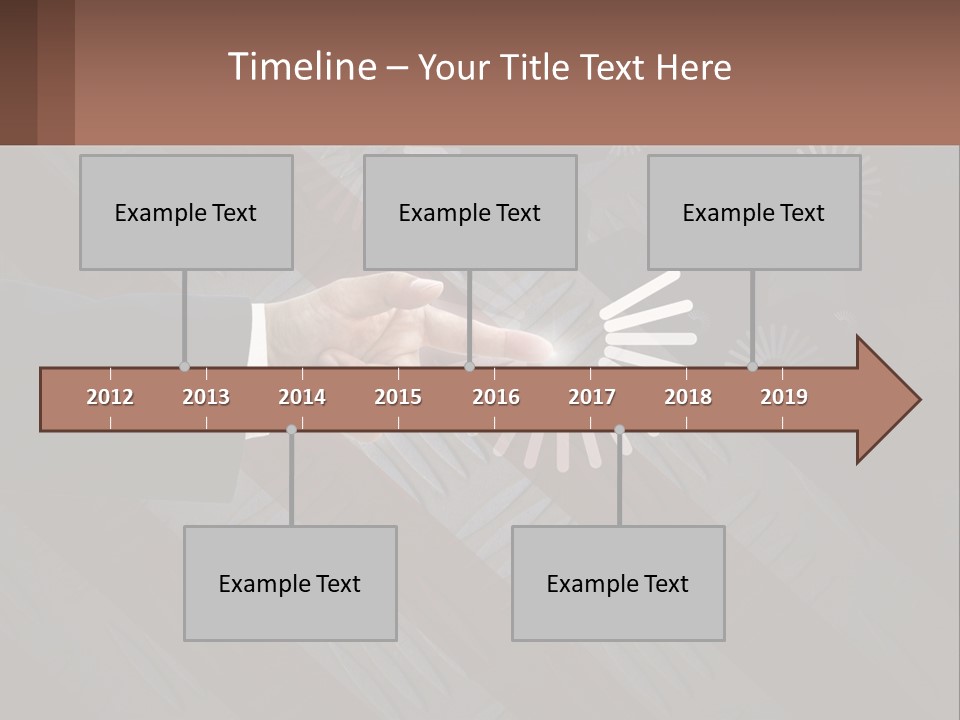 Timeline – Your Title Text Here

Example Text

Example Text

Example Text

2012 2013 2014 2015 2016 2017 2018 2019

Example Text

Example Text